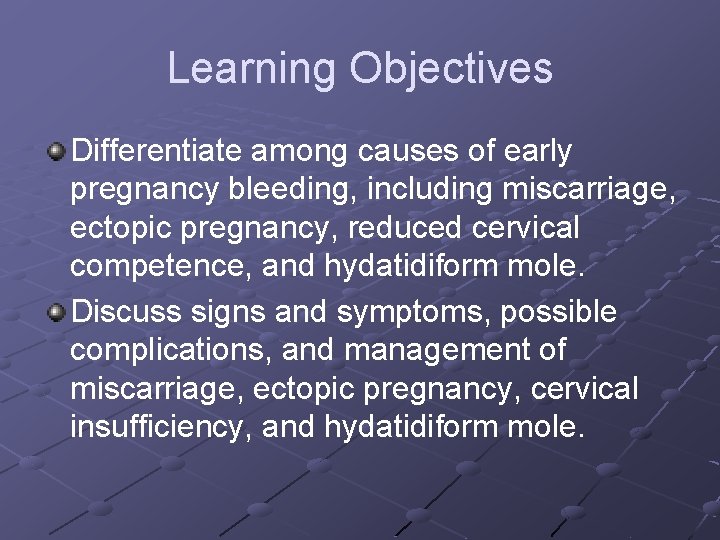 Learning Objectives

Differentiate among causes of early pregnancy bleeding, including miscarriage, ectopic pregnancy, reduced cervical competence, and hydatidiform mole.

Discuss signs and symptoms, possible complications, and management of miscarriage, ectopic pregnancy, cervical insufficiency, and hydatidiform mole.